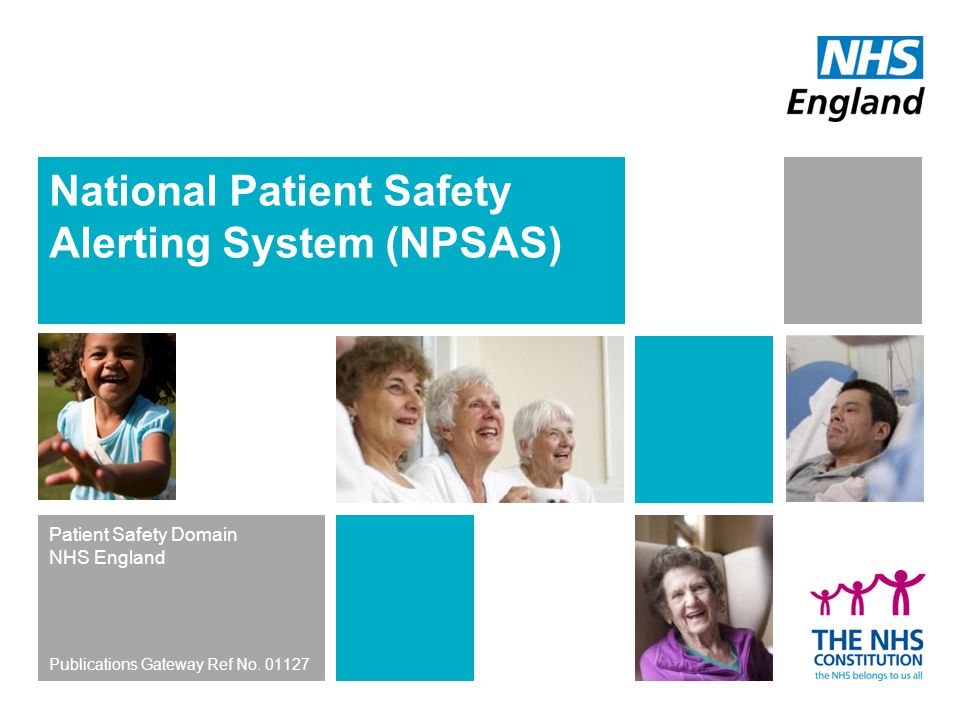 NHS
England

National Patient Safety Alerting System (NPSAS)

Patient Safety Domain
NHS England

Publications Gateway Ref No. 01127

THE NHS CONSTITUTION
the NHS belongs to us all